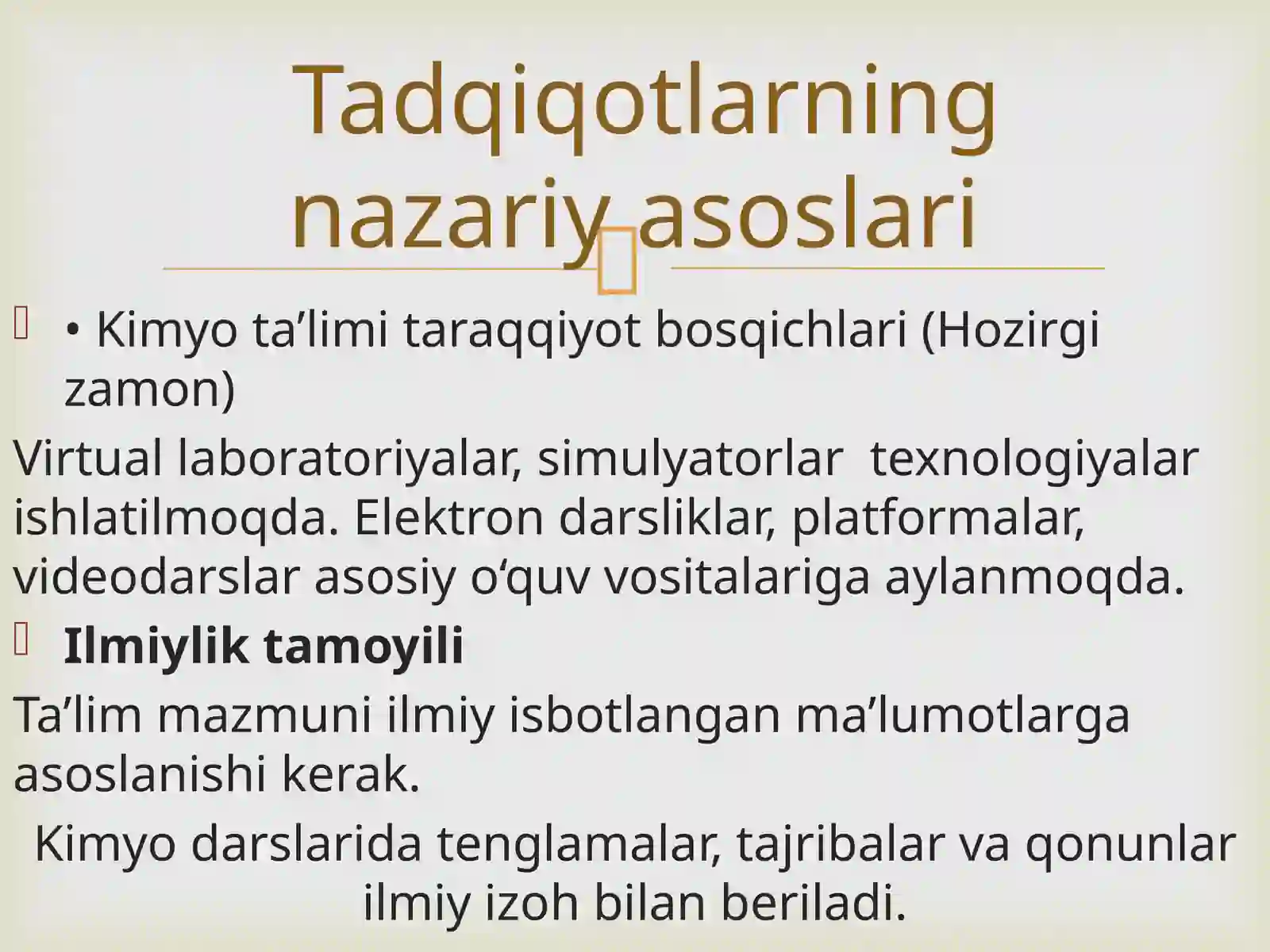 Tadqiqotlarning nazariy asoslari

• Kimyo ta’limi taraqqiyot bosqichlari (Hozirgi zamon)

Virtual laboratoriyalar, simulyatorlar texnologiyalar ishlatilmoqda. Elektron darsliklar, platformalar, videodarslar asosiy o‘quv vositalariga aylanmoqda.

Ilmiylik tamoyili

Ta’lim mazmuni ilmiy isbotlangan ma’lumotlarga asoslanishi kerak.

Kimyo darslarida tenglamalar, tajribalar va qonunlar ilmiy izoh bilan beriladi.